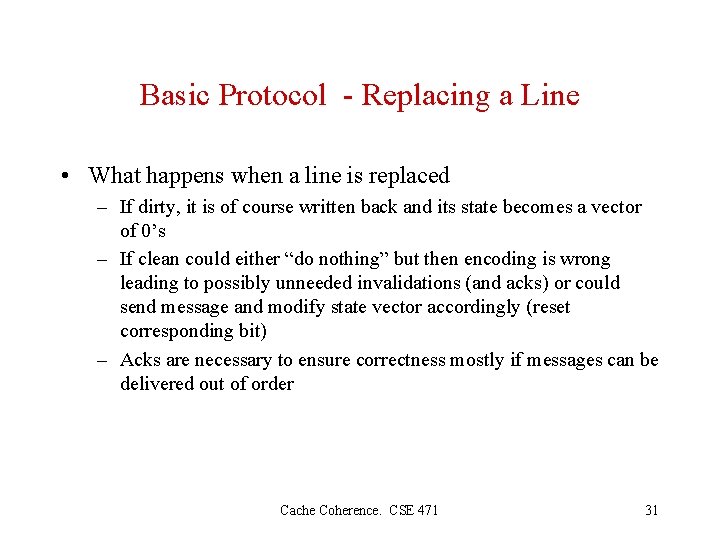 Basic Protocol - Replacing a Line

• What happens when a line is replaced
– If dirty, it is of course written back and its state becomes a vector of 0’s
– If clean could either “do nothing” but then encoding is wrong leading to possibly unneeded invalidations (and acks) or could send message and modify state vector accordingly (reset corresponding bit)
– Acks are necessary to ensure correctness mostly if messages can be delivered out of order

Cache Coherence. CSE 471

31